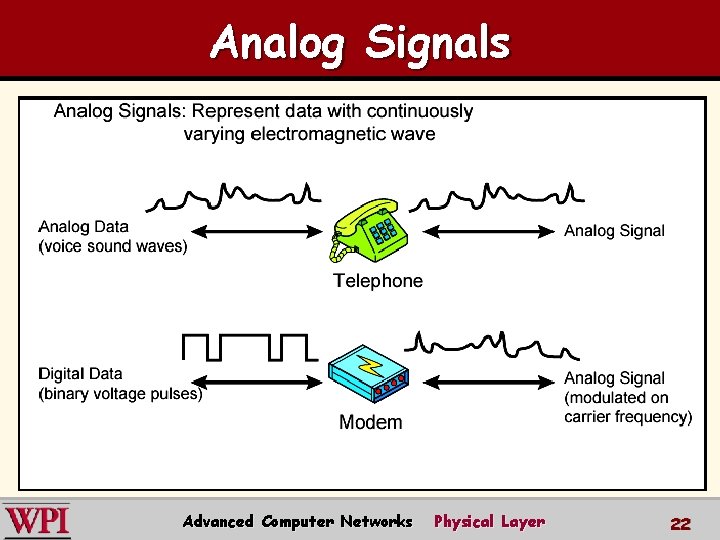 Analog Signals

Analog Signals: Represent data with continuously varying electromagnetic wave

Analog Data (voice sound waves)

Telephone

Analog Signal

Digital Data (binary voltage pulses)

Modem

Analog Signal (modulated on carrier frequency)

WPI

Advanced Computer Networks Physical Layer

22